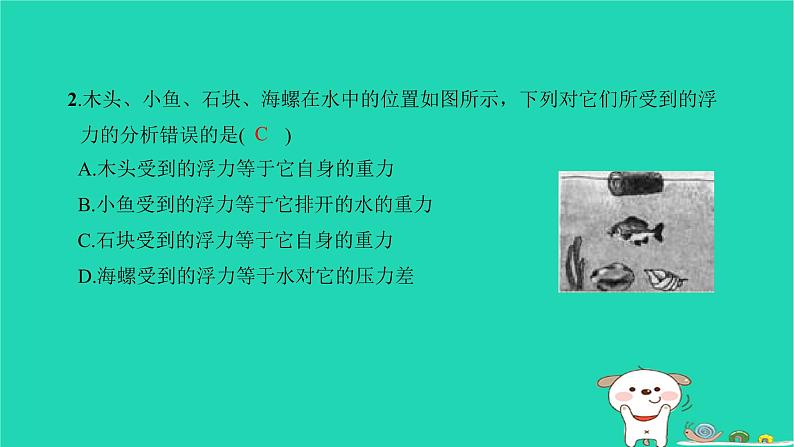 2.木头、小鱼、石块、海螺在水中的位置如图所示，下列对它们所受到的浮力的分析错误的是( C )

A.木头受到的浮力等于它自身的重力

B.小鱼受到的浮力等于它排开的水的重力

C.石块受到的浮力等于它自身的重力

D.海螺受到的浮力等于水对它的压力差